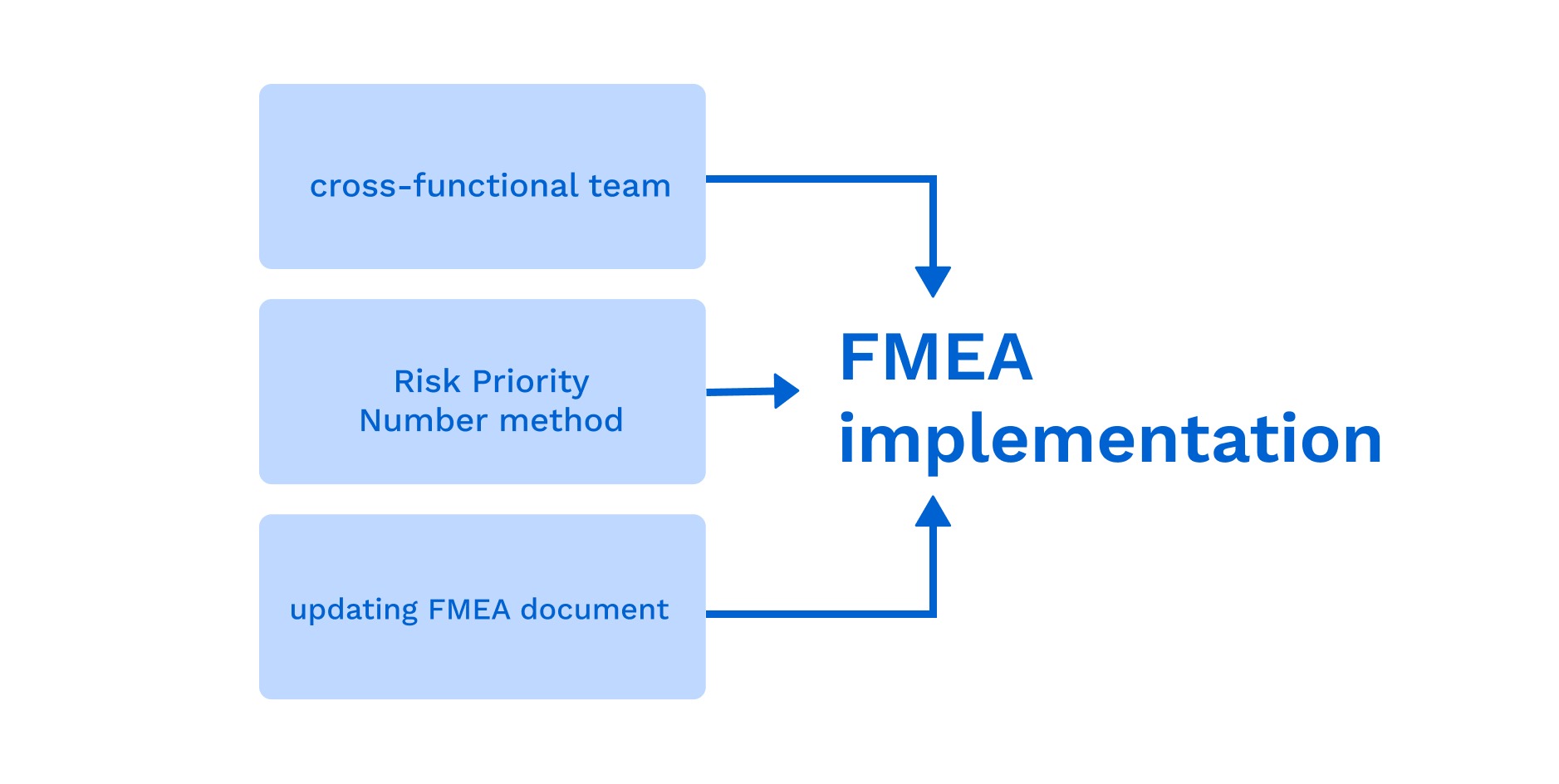 cross-functional team

Risk Priority Number method

updating FMEA document

FMEA implementation